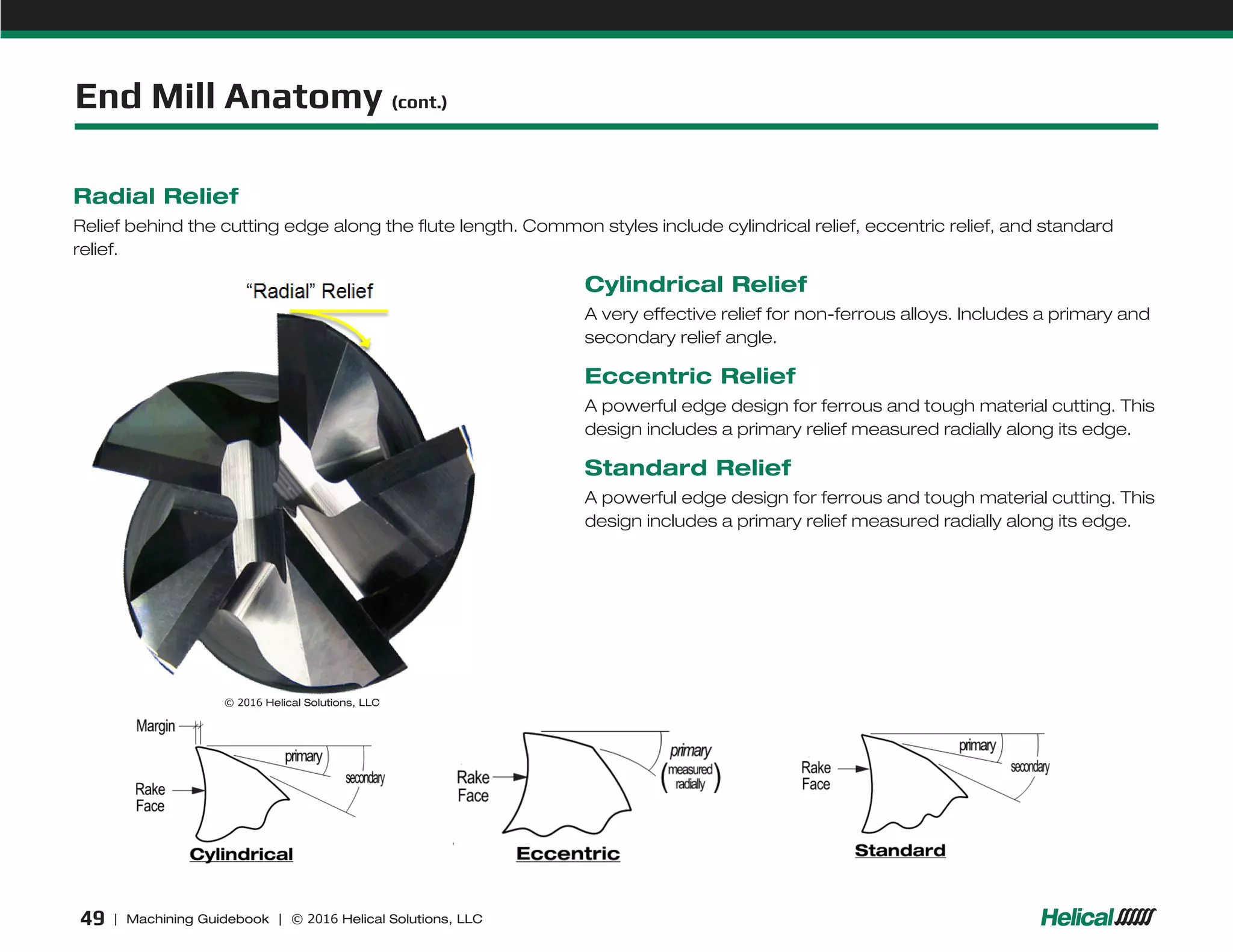 End Mill Anatomy (cont.)

Radial Relief

Relief behind the cutting edge along the flute length. Common styles include cylindrical relief, eccentric relief, and standard relief.

"Radial" Relief

© 2016 Helical Solutions, LLC

Cylindrical Relief

A very effective relief for non-ferrous alloys. Includes a primary and secondary relief angle.

Eccentric Relief

A powerful edge design for ferrous and tough material cutting. This design includes a primary relief measured radially along its edge.

Standard Relief

A powerful edge design for ferrous and tough material cutting. This design includes a primary relief measured radially along its edge.

Margin
primary
secondary
Rake Face
Cylindrical

Rake Face
primary (measured radially)
Eccentric

Rake Face
primary
secondary
Standard

49 | Machining Guidebook | © 2016 Helical Solutions, LLC

Helical